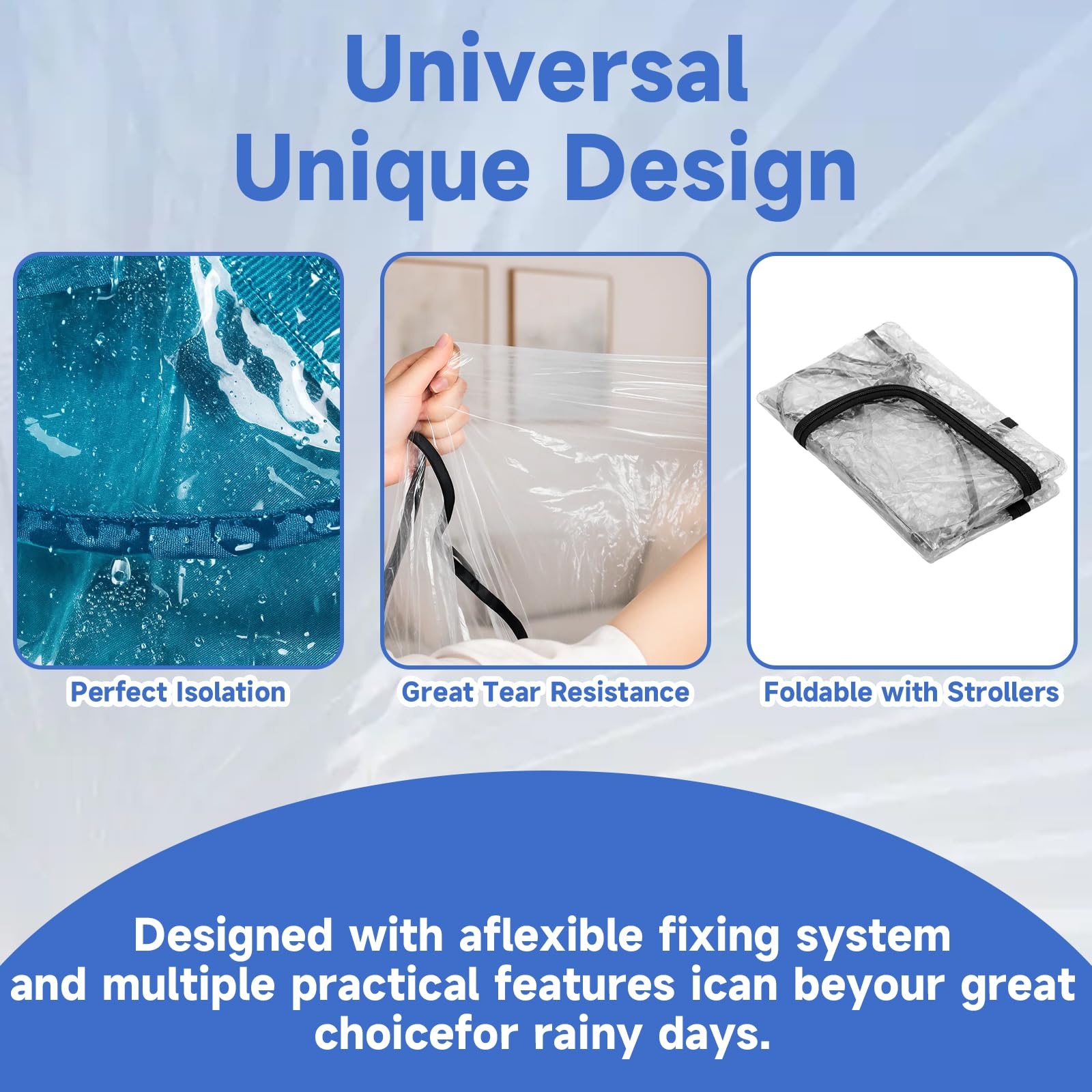 Universal
Unique Design

Perfect Isolation

Great Tear Resistance

Foldable with Strollers

Designed with aflexible fixing system and multiple practical features ican beyour great choicefor rainy days.